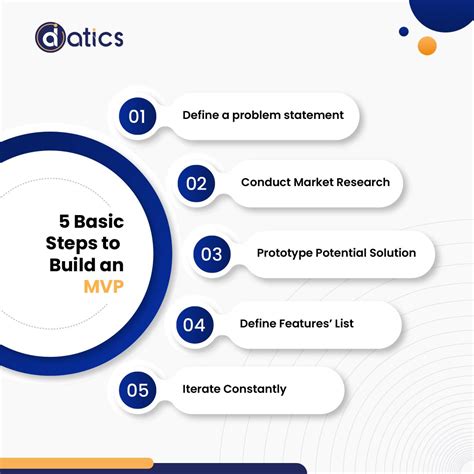 datics

5 Basic Steps to Build an MVP

01 Define a problem statement

02 Conduct Market Research

03 Prototype Potential Solution

04 Define Features' List

05 Iterate Constantly